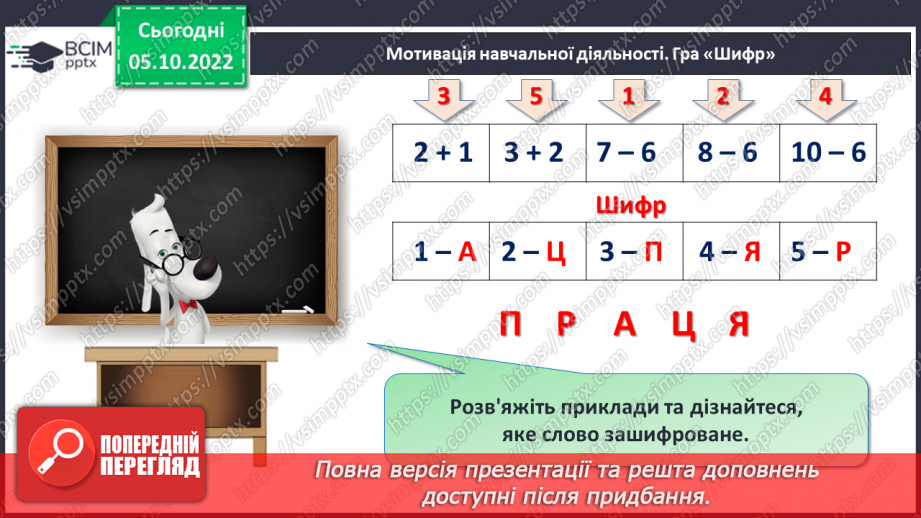 ВСІМ pptx

Сьогодні 05.10.2022

Мотивація навчальної діяльності. Гра «Шифр»

| 3 | 5 | 1 | 2 | 4 |
|---|---|---|---|---|
| 2 + 1 | 3 + 2 | 7 – 6 | 8 – 6 | 10 – 6 |

Шифр

| 1 – А | 2 – Ц | 3 – П | 4 – Я | 5 – Р |
|---|---|---|---|---|

П Р А Ц Я

Розв'яжіть приклади та дізнайтеся, яке слово зашифроване.

ПОПЕРЕДНІЙ ПЕРЕГЛЯД

Повна версія презентації та решта доповнень доступні після придбання.

https://vsimpptx.com